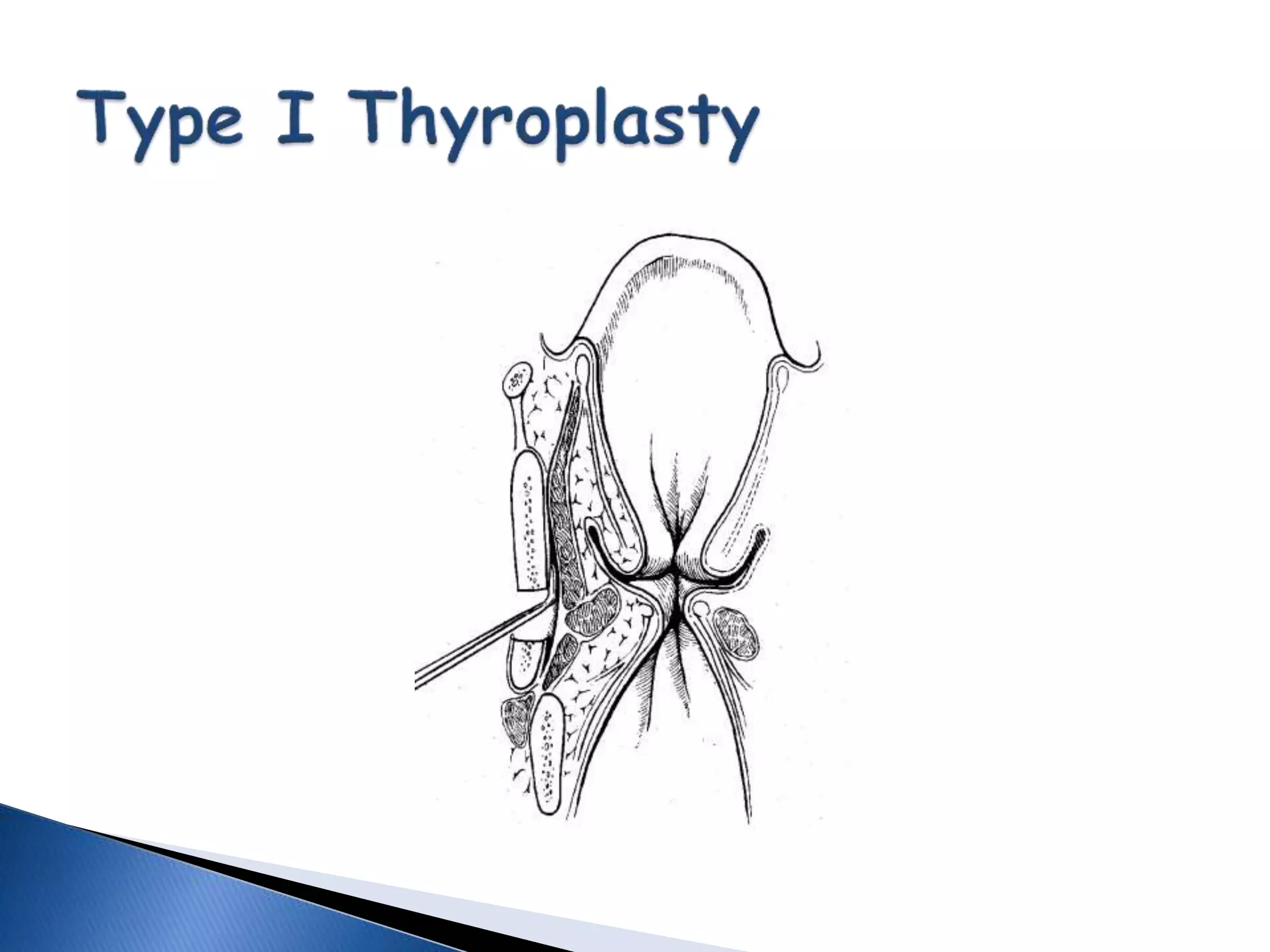 Type I Thyroplasty